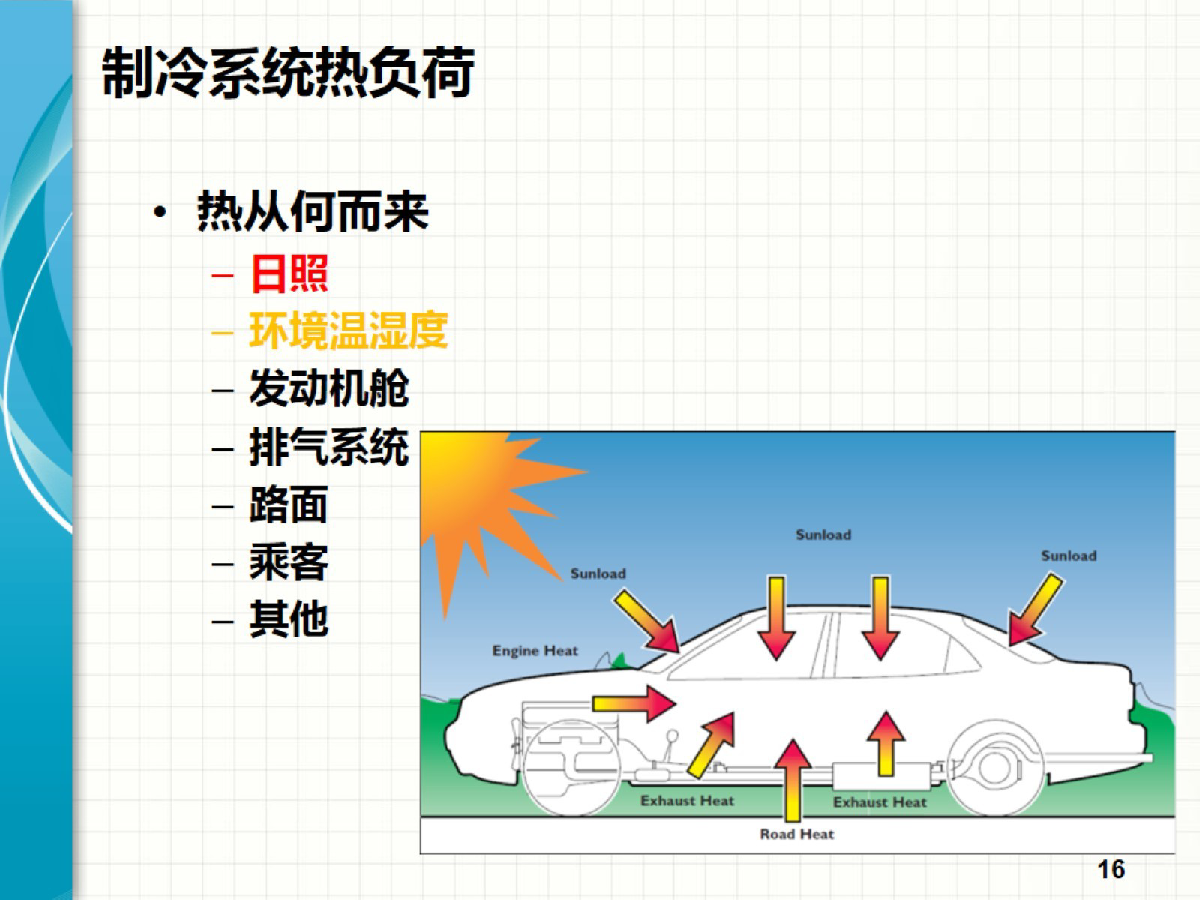 制冷系统热负荷

• 热从何而来
 – 日照
 – 环境温湿度
 – 发动机舱
 – 排气系统
 – 路面
 – 乘客
 – 其他

Sunload

Sunload

Sunload

Engine Heat

Exhaust Heat

Exhaust Heat

Road Heat

16